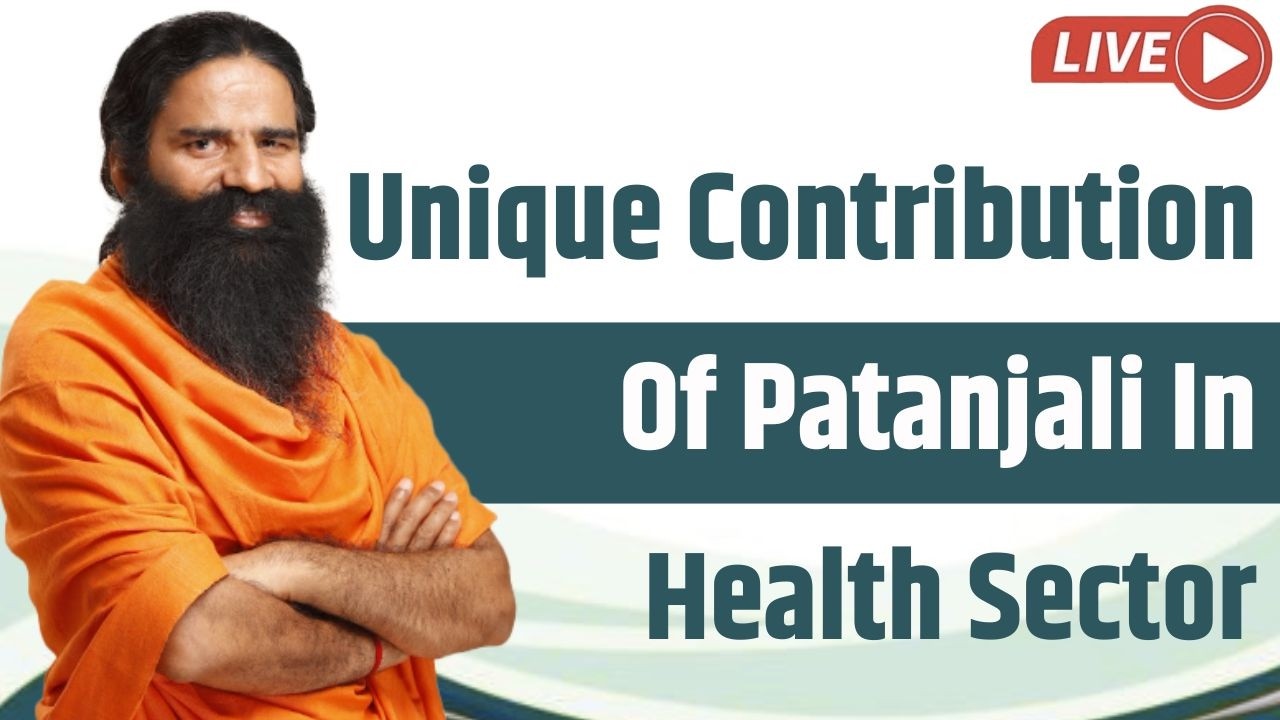 LIVE

Unique Contribution

Of Patanjali In

Health Sector